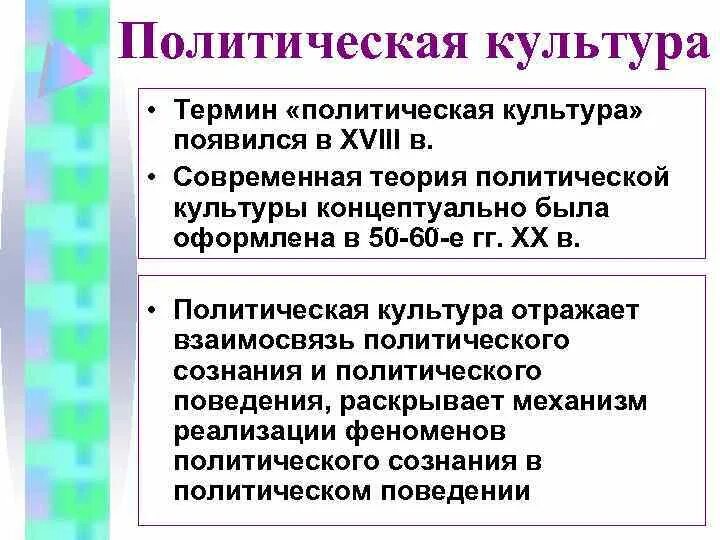 Политическая культура

• Термин «политическая культура» появился в XVIII в.
• Современная теория политической культуры концептуально была оформлена в 50-60-е гг. XX в.

• Политическая культура отражает взаимосвязь политического сознания и политического поведения, раскрывает механизм реализации феноменов политического сознания в политическом поведении